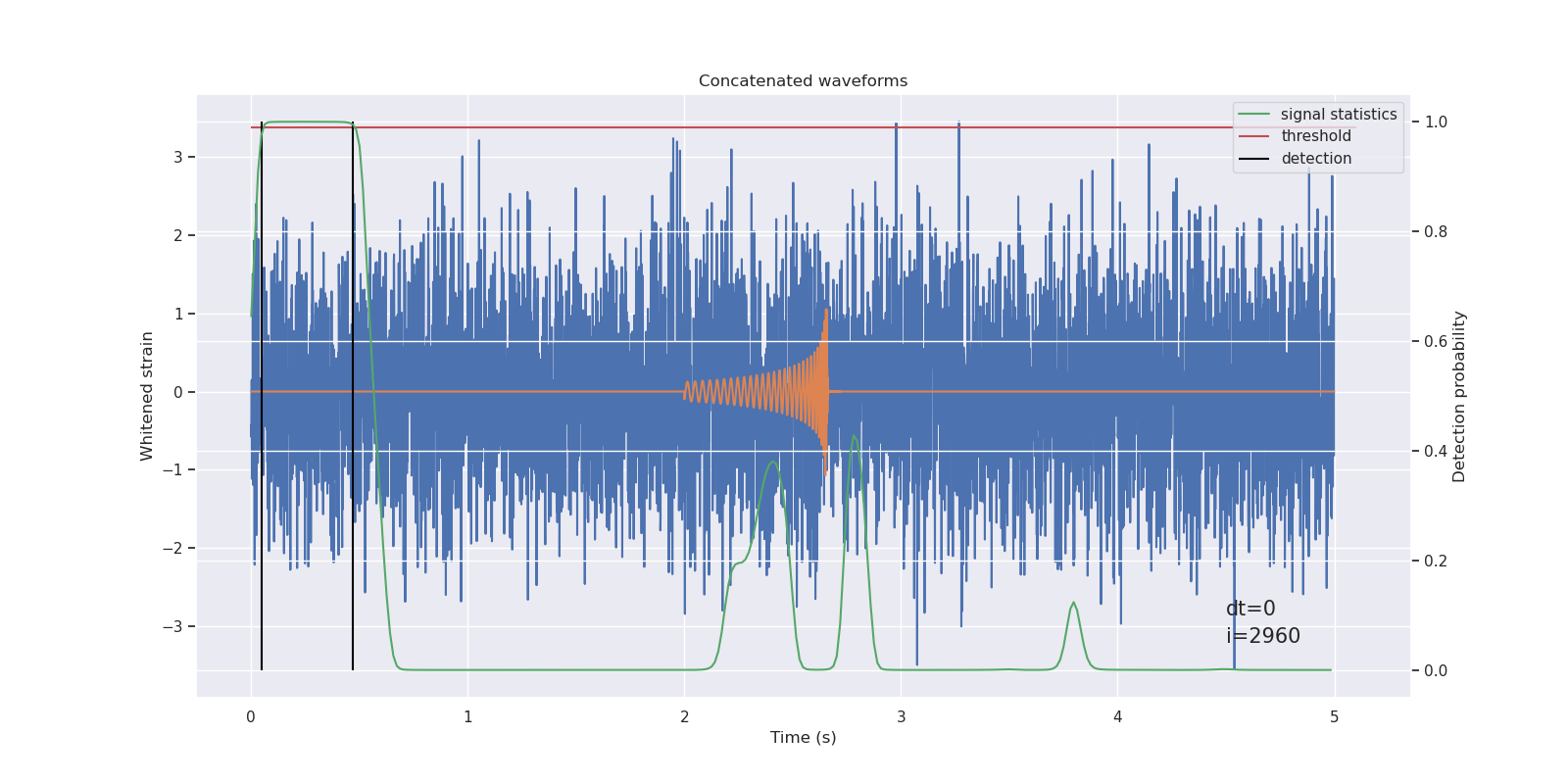 Concatenated waveforms

signal statistics
threshold
detection

Whitened strain

3
2
1
0
−1
−2
−3

Detection probability

1.0
0.8
0.6
0.4
0.2
0.0

dt=0
i=2960

0
1
2
3
4
5

Time (s)